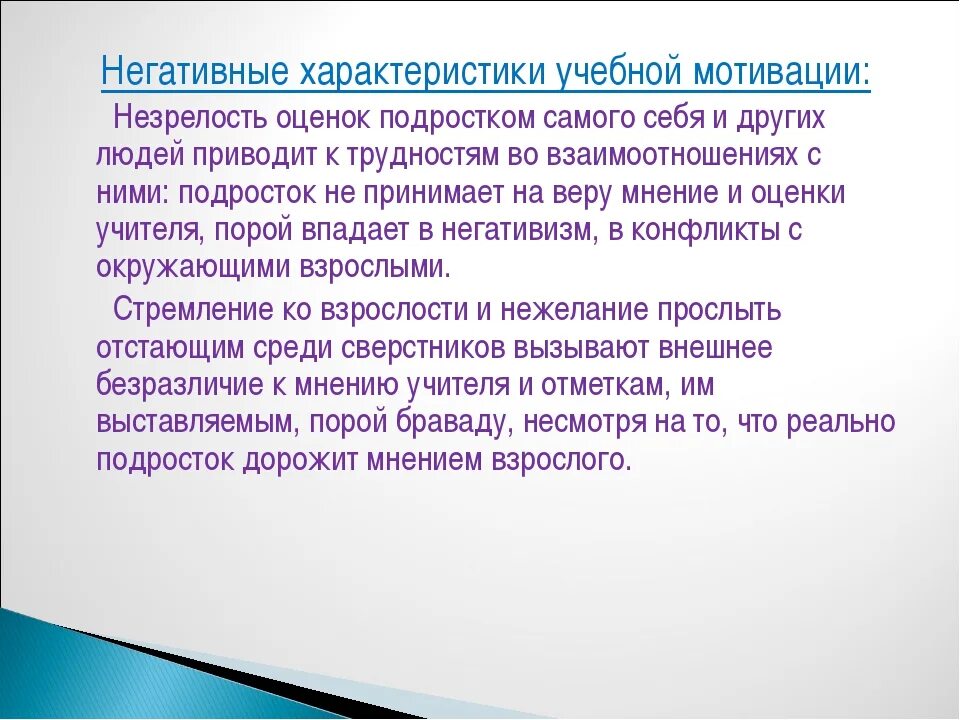 Негативные характеристики учебной мотивации:

Незрелость оценок подростком самого себя и других людей приводит к трудностям во взаимоотношениях с ними: подросток не принимает на веру мнение и оценки учителя, порой впадает в негативизм, в конфликты с окружающими взрослыми.

Стремление ко взрослости и нежелание прослыть отстающим среди сверстников вызывают внешнее безразличие к мнению учителя и отметкам, им выставляемым, порой браваду, несмотря на то, что реально подросток дорожит мнением взрослого.